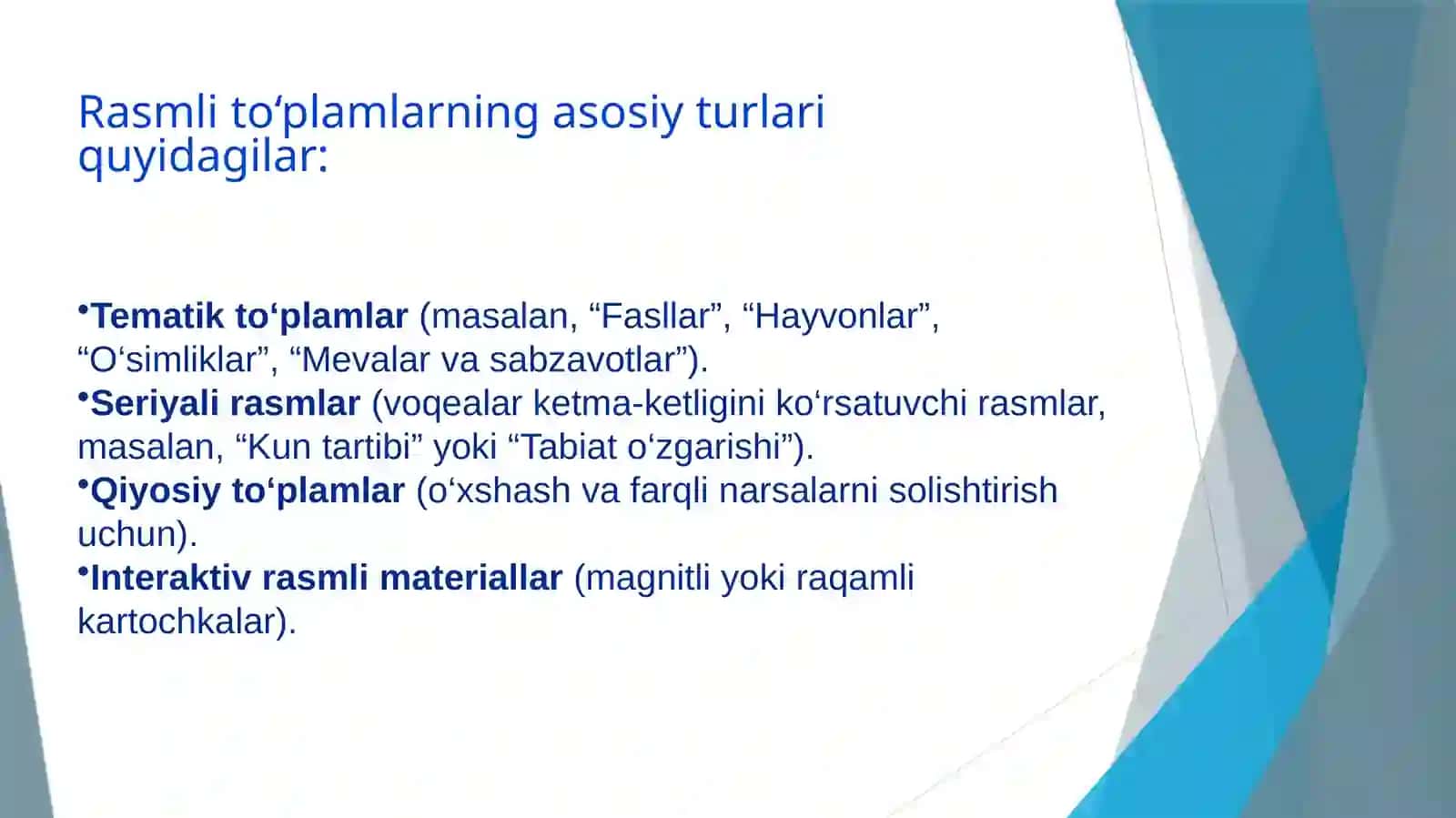 Rasmli to‘plamlarning asosiy turlari quyidagilar:

•Tematik to‘plamlar (masalan, “Fasllar”, “Hayvonlar”, “O‘simliklar”, “Mevalar va sabzavotlar”).
•Seriyali rasmlar (voqealar ketma-ketligini ko‘rsatuvchi rasmlar, masalan, “Kun tartibi” yoki “Tabiat o‘zgarishi”).
•Qiyosiy to‘plamlar (o‘xshash va farqli narsalarni solishtirish uchun).
•Interaktiv rasmli materiallar (magnitli yoki raqamli kartochkalar).